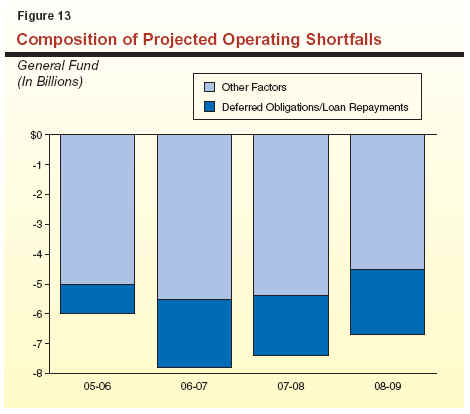 Figure 13

Composition of Projected Operating Shortfalls

General Fund
(In Billions)

Other Factors

Deferred Obligations/Loan Repayments

$0
-1
-2
-3
-4
-5
-6
-7
-8

05-06
06-07
07-08
08-09